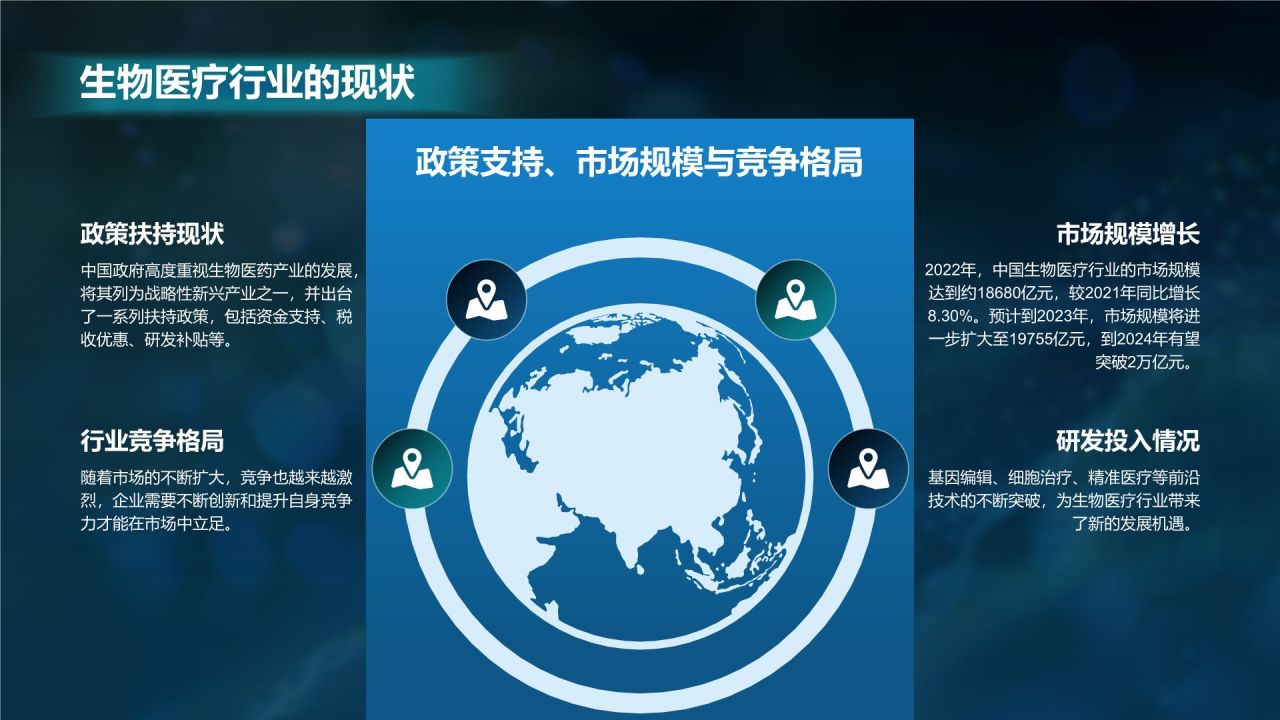 生物医疗行业的现状

政策支持、市场规模与竞争格局

政策扶持现状

中国政府高度重视生物医药产业的发展，将其列为战略性新兴产业之一，并出台了一系列扶持政策，包括资金支持、税收优惠、研发补贴等。

行业竞争格局

随着市场的不断扩大，竞争也越来越激烈，企业需要不断创新和提升自身竞争力才能在市场中立足。

市场规模增长

2022年，中国生物医疗行业的市场规模达到约18680亿元，较2021年同比增长8.30%。预计到2023年，市场规模将进一步扩大至19755亿元，到2024年有望突破2万亿元。

研发投入情况

基因编辑、细胞治疗、精准医疗等前沿技术的不断突破，为生物医疗行业带来了新的发展机遇。